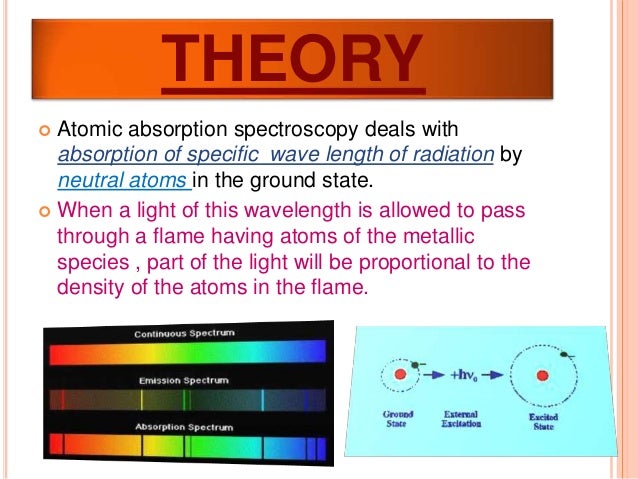 THEORY

Atomic absorption spectroscopy deals with absorption of specific wave length of radiation by neutral atoms in the ground state.

When a light of this wavelength is allowed to pass through a flame having atoms of the metallic species , part of the light will be proportional to the density of the atoms in the flame.

Continuous Spectrum

Emission Spectrum

Absorption Spectrum

$+h\nu_0$

Ground State

External Excitation

Excited State